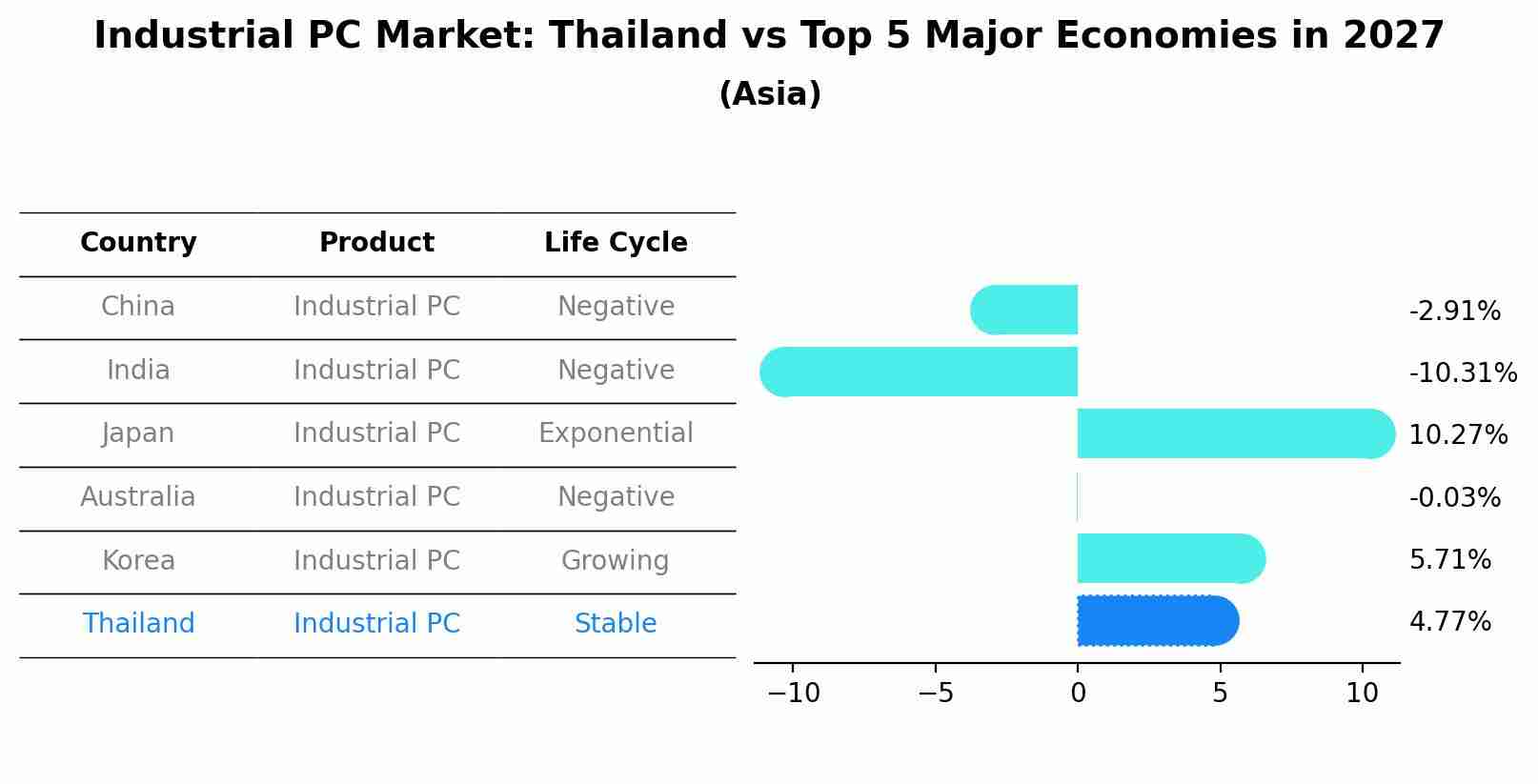 Industrial PC Market: Thailand vs Top 5 Major Economies in 2027
(Asia)

| Country | Product | Life Cycle |
|---|---|---|
| China | Industrial PC | Negative |
| India | Industrial PC | Negative |
| Japan | Industrial PC | Exponential |
| Australia | Industrial PC | Negative |
| Korea | Industrial PC | Growing |
| Thailand | Industrial PC | Stable |

-2.91%
-10.31%
10.27%
-0.03%
5.71%
4.77%

−10 −5 0 5 10